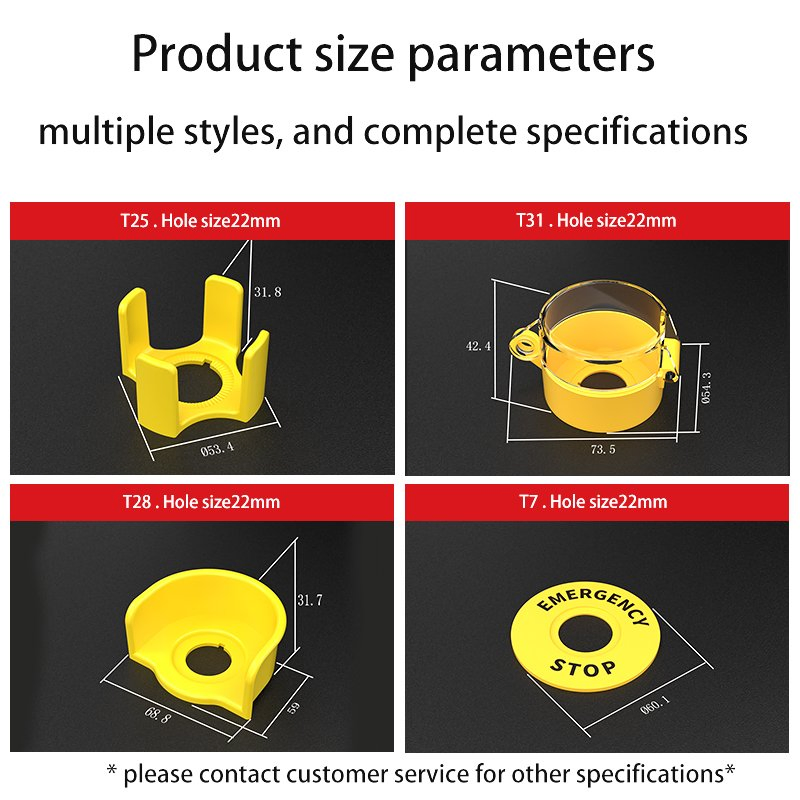 Product size parameters

multiple styles, and complete specifications

T25 . Hole size22mm

31.8

Ø53.4

T31 . Hole size22mm

42.4

Ø54.3

73.5

T28 . Hole size22mm

31.7

68.8

59

T7 . Hole size22mm

EMERGENCY

STOP

Ø60.1

* please contact customer service for other specifications*